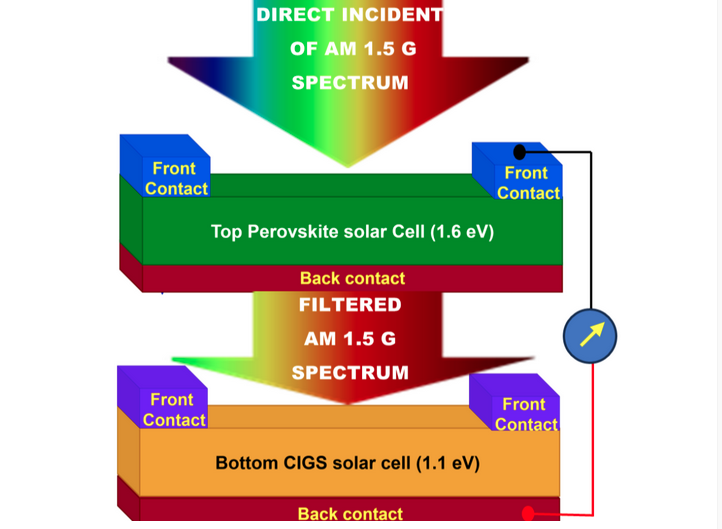 DIRECT INCIDENT OF AM 1.5 G SPECTRUM

Front Contact

Front Contact

Top Perovskite solar Cell (1.6 eV)

Back contact

FILTERED AM 1.5 G SPECTRUM

Front Contact

Front Contact

Bottom CIGS solar cell (1.1 eV)

Back contact